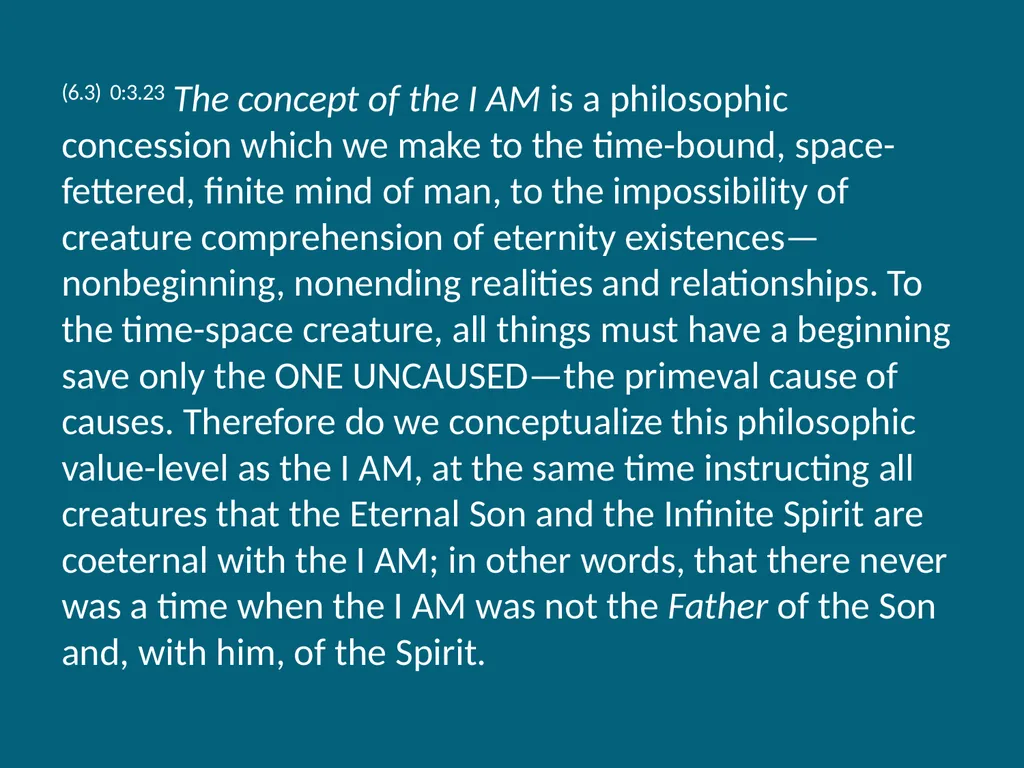 (6.3) 0:3.23 The concept of the I AM is a philosophic concession which we make to the time-bound, space-fettered, finite mind of man, to the impossibility of creature comprehension of eternity existences—nonbeginning, nonending realities and relationships. To the time-space creature, all things must have a beginning save only the ONE UNCAUSED—the primeval cause of causes. Therefore do we conceptualize this philosophic value-level as the I AM, at the same time instructing all creatures that the Eternal Son and the Infinite Spirit are coeternal with the I AM; in other words, that there never was a time when the I AM was not the Father of the Son and, with him, of the Spirit.